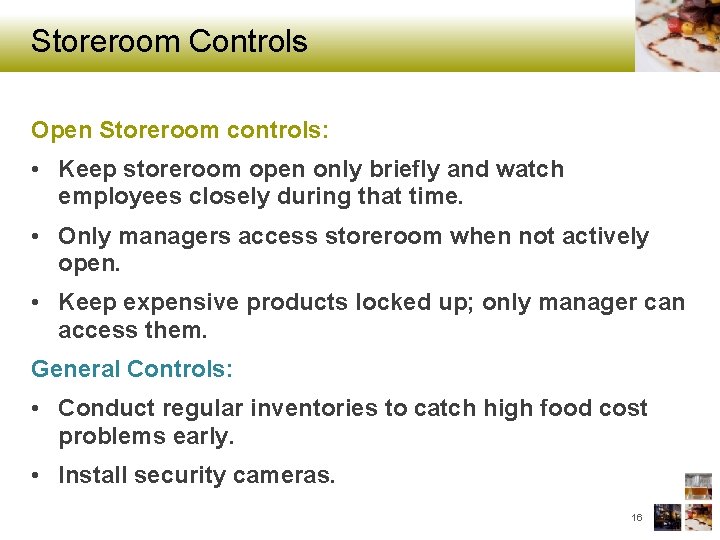 Storeroom Controls

Open Storeroom controls:

• Keep storeroom open only briefly and watch employees closely during that time.

• Only managers access storeroom when not actively open.

• Keep expensive products locked up; only manager can access them.

General Controls:

• Conduct regular inventories to catch high food cost problems early.

• Install security cameras.

16